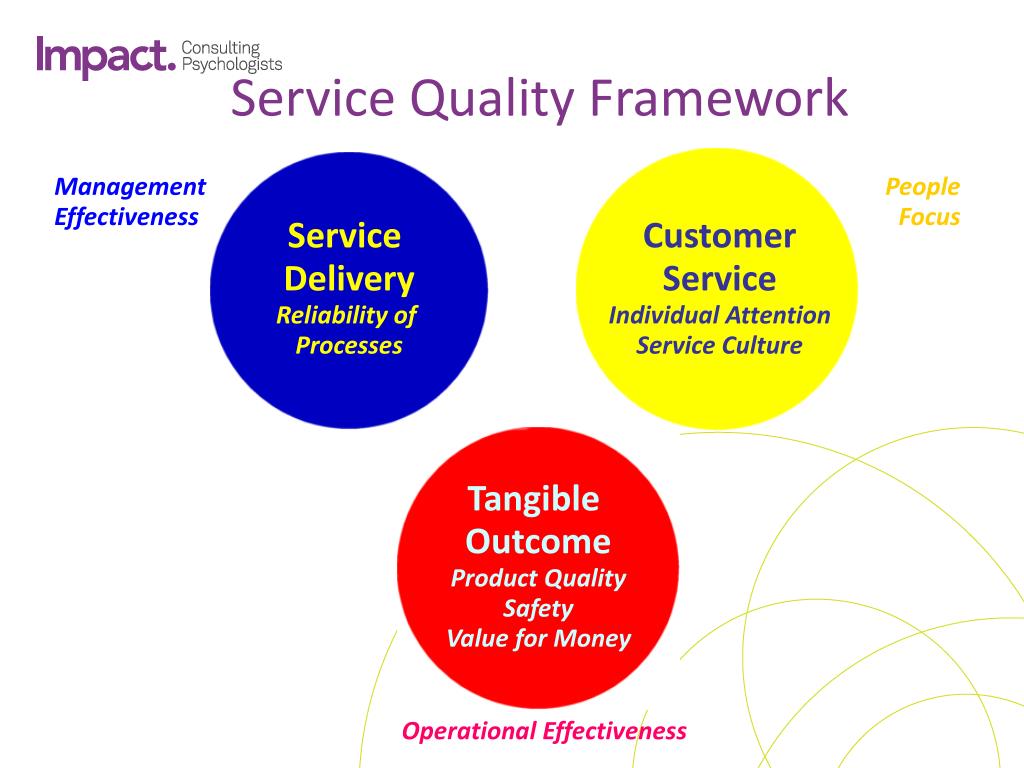 Impact. Consulting Psychologists

Service Quality Framework

Management Effectiveness

Service Delivery
Reliability of Processes

Customer Service
Individual Attention
Service Culture

People Focus

Tangible Outcome
Product Quality
Safety
Value for Money

Operational Effectiveness